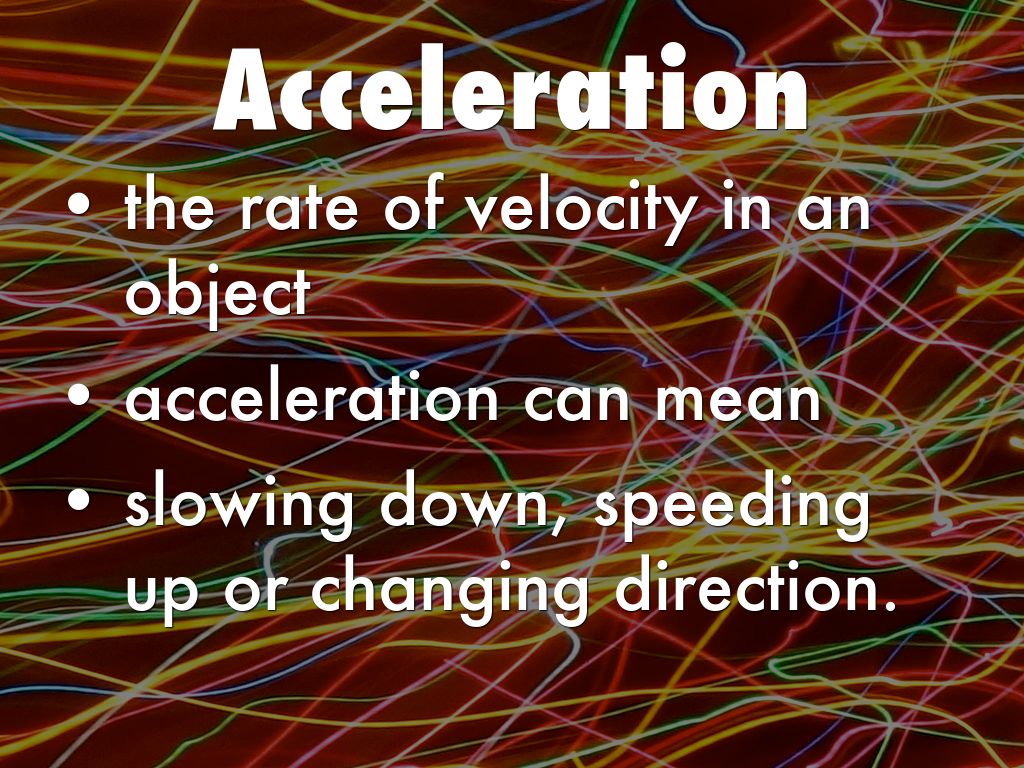 Acceleration

• the rate of velocity in an object
• acceleration can mean
• slowing down, speeding up or changing direction.